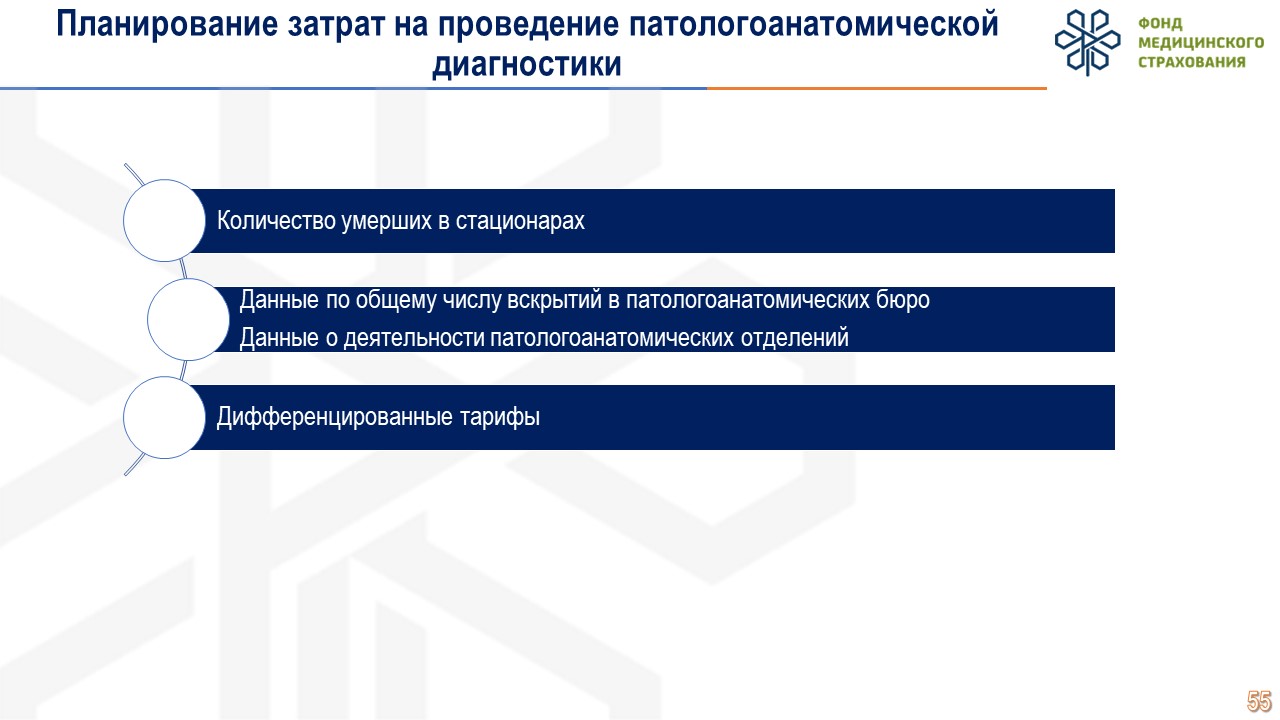 Планирование затрат на проведение патологоанатомической диагностики

ФОНД МЕДИЦИНСКОГО СТРАХОВАНИЯ

Количество умерших в стационарах

Данные по общему числу вскрытий в патологоанатомических бюро

Данные о деятельности патологоанатомических отделений

Дифференцированные тарифы

55